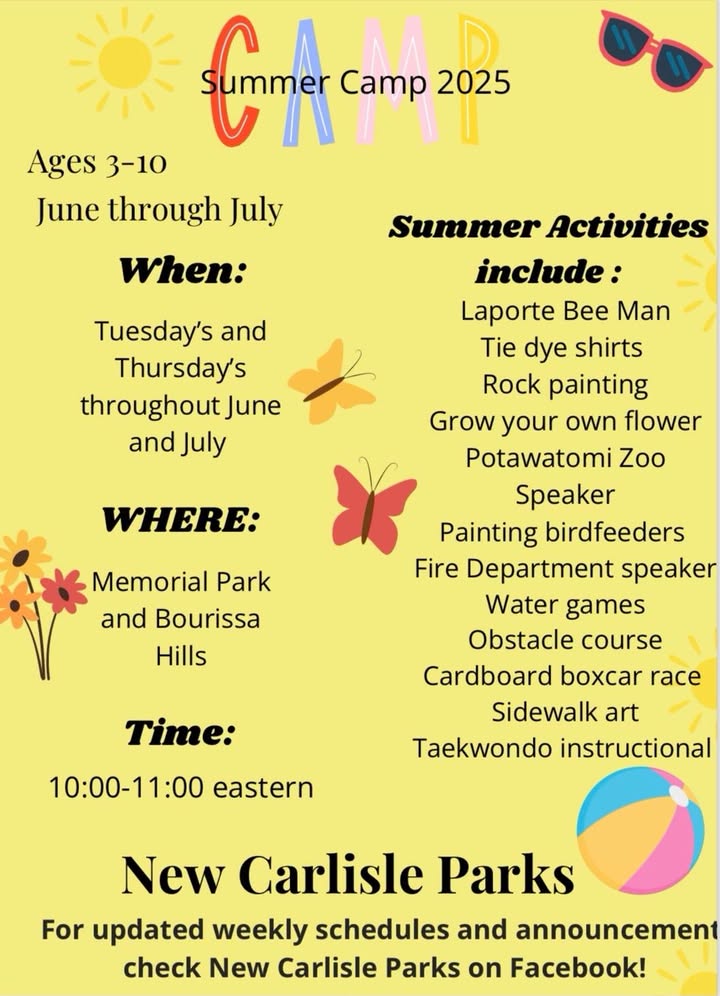 CAMP

Summer Camp 2025

Ages 3-10
June through July

When:

Tuesday's and Thursday's throughout June and July

WHERE:

Memorial Park and Bourissa Hills

Time:

10:00-11:00 eastern

Summer Activities include :

Laporte Bee Man
Tie dye shirts
Rock painting
Grow your own flower
Potawatomi Zoo Speaker
Painting birdfeeders
Fire Department speaker
Water games
Obstacle course
Cardboard boxcar race
Sidewalk art
Taekwondo instructional

New Carlisle Parks

For updated weekly schedules and announcement check New Carlisle Parks on Facebook!